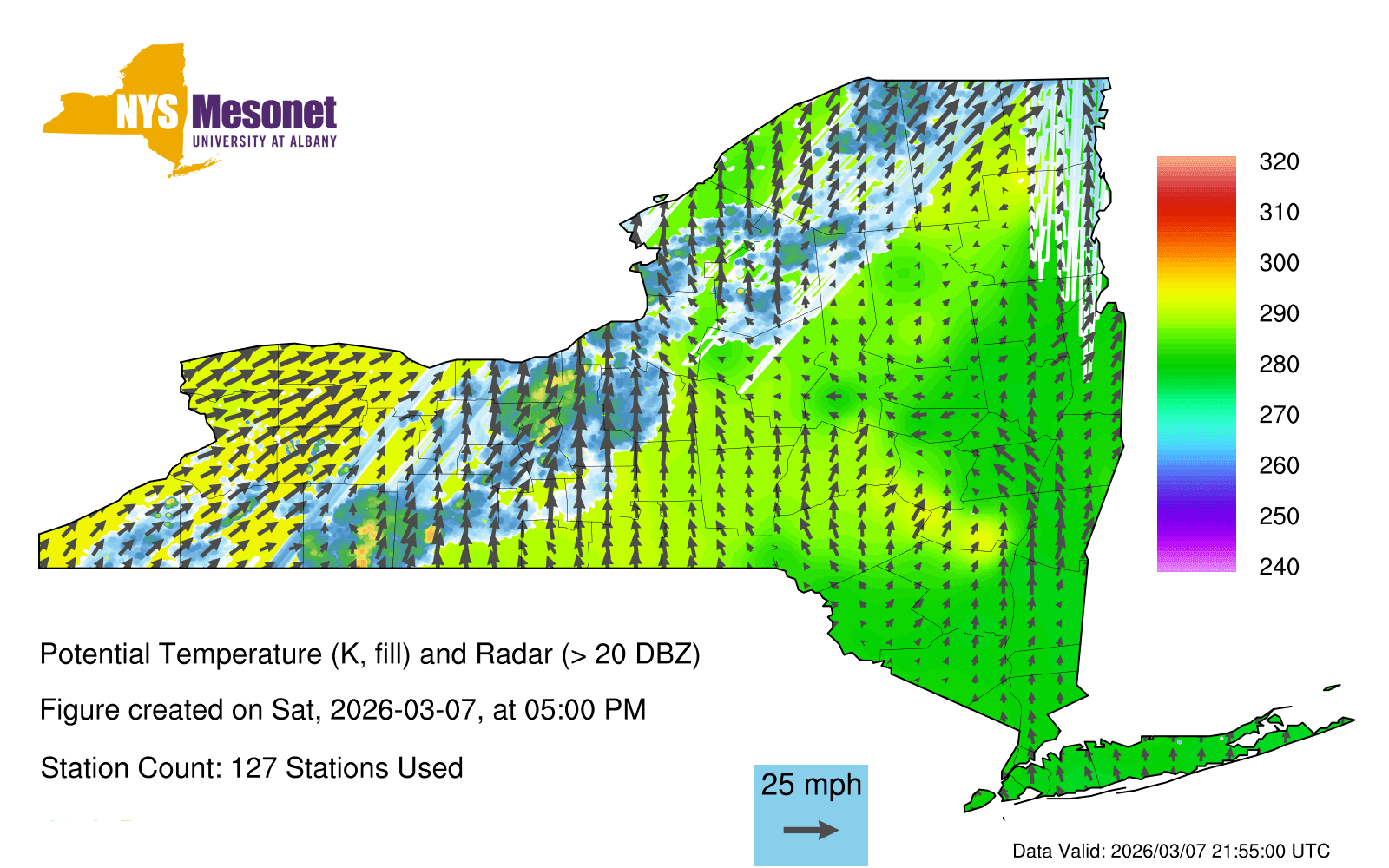 NYS Mesonet
UNIVERSITY AT ALBANY

320
310
300
290
280
270
260
250
240

Potential Temperature (K, fill) and Radar (> 20 DBZ)

Figure created on Sat, 2026-03-07, at 05:00 PM

Station Count: 127 Stations Used

25 mph

Data Valid: 2026/03/07 21:55:00 UTC